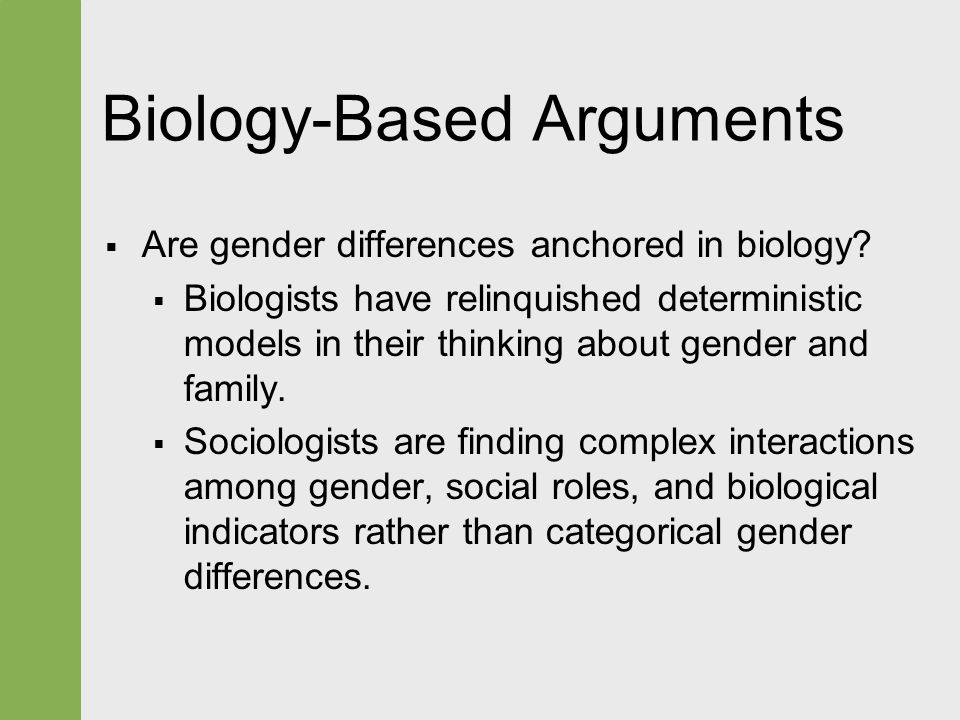 Biology-Based Arguments

▪ Are gender differences anchored in biology?

▪ Biologists have relinquished deterministic models in their thinking about gender and family.

▪ Sociologists are finding complex interactions among gender, social roles, and biological indicators rather than categorical gender differences.